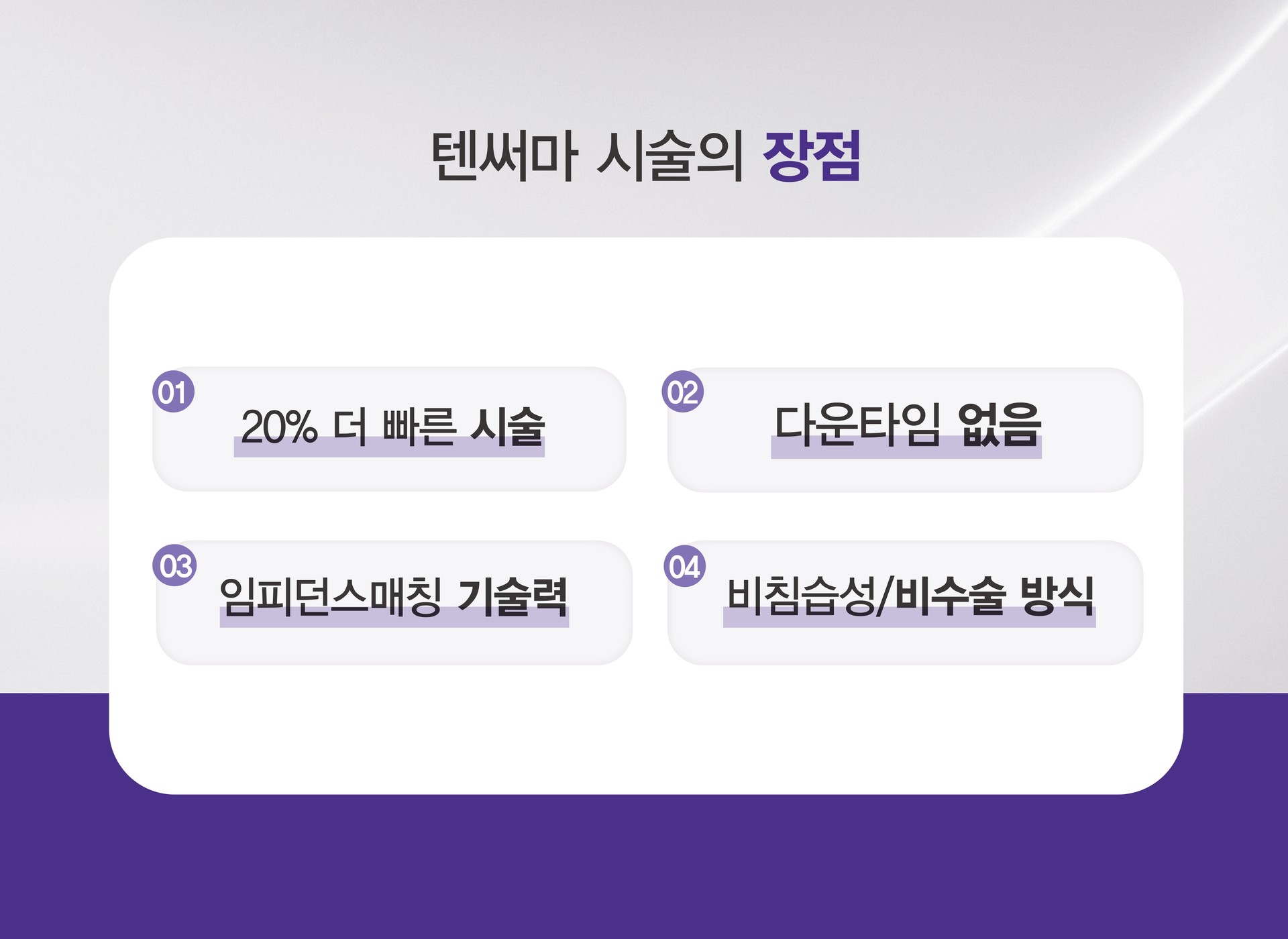 텐써마 시술의 장점

01 20% 더 빠른 시술

02 다운타임 없음

03 임피던스매칭 기술력

04 비침습성/비수술 방식